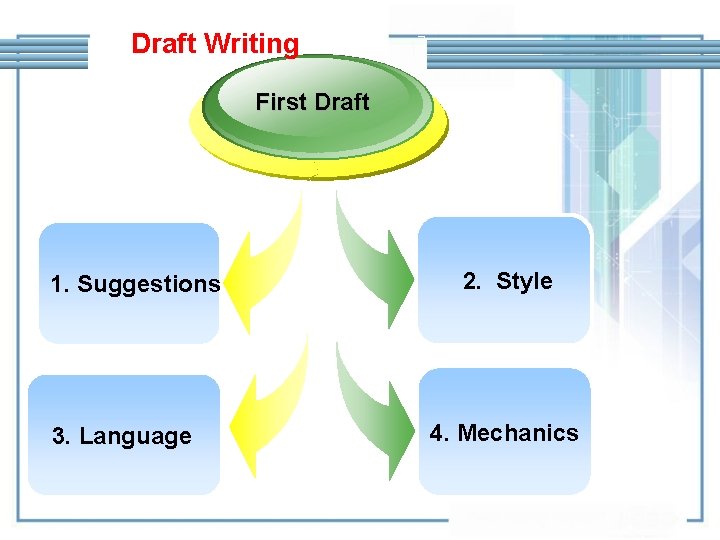 Draft Writing

First Draft

1. Suggestions

2. Style

3. Language

4. Mechanics